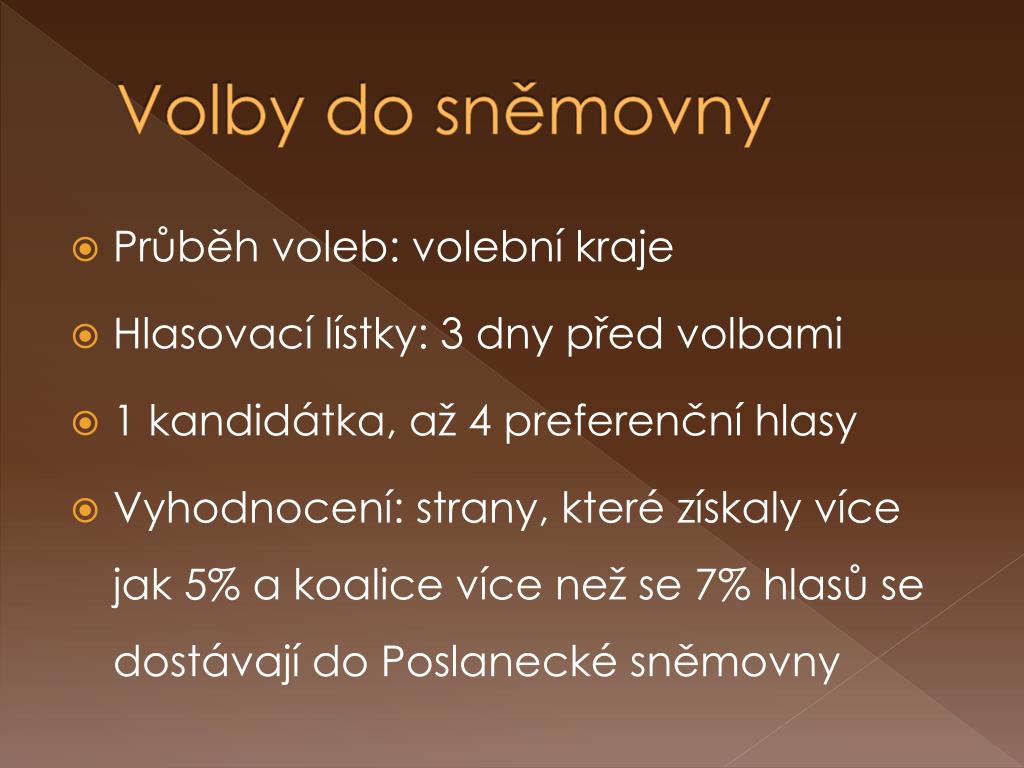 Volby do sněmovny

Průběh voleb: volební kraje

Hlasovací lístky: 3 dny před volbami

1 kandidátka, až 4 preferenční hlasy

Vyhodnocení: strany, které získaly více jak 5% a koalice více než se 7% hlasů se dostávají do Poslanecké sněmovny